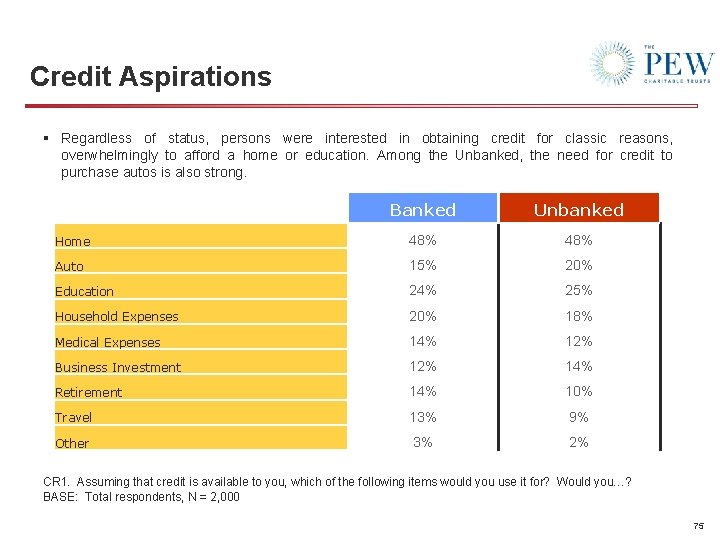 Credit Aspirations

THE PEW CHARITABLE TRUSTS

▪ Regardless of status, persons were interested in obtaining credit for classic reasons, overwhelmingly to afford a home or education. Among the Unbanked, the need for credit to purchase autos is also strong.

| | Banked | Unbanked |
|---|---|---|
| Home | 48% | 48% |
| Auto | 15% | 20% |
| Education | 24% | 25% |
| Household Expenses | 20% | 18% |
| Medical Expenses | 14% | 12% |
| Business Investment | 12% | 14% |
| Retirement | 14% | 10% |
| Travel | 13% | 9% |
| Other | 3% | 2% |

CR1. Assuming that credit is available to you, which of the following items would you use it for? Would you…?
BASE: Total respondents, N = 2,000

75